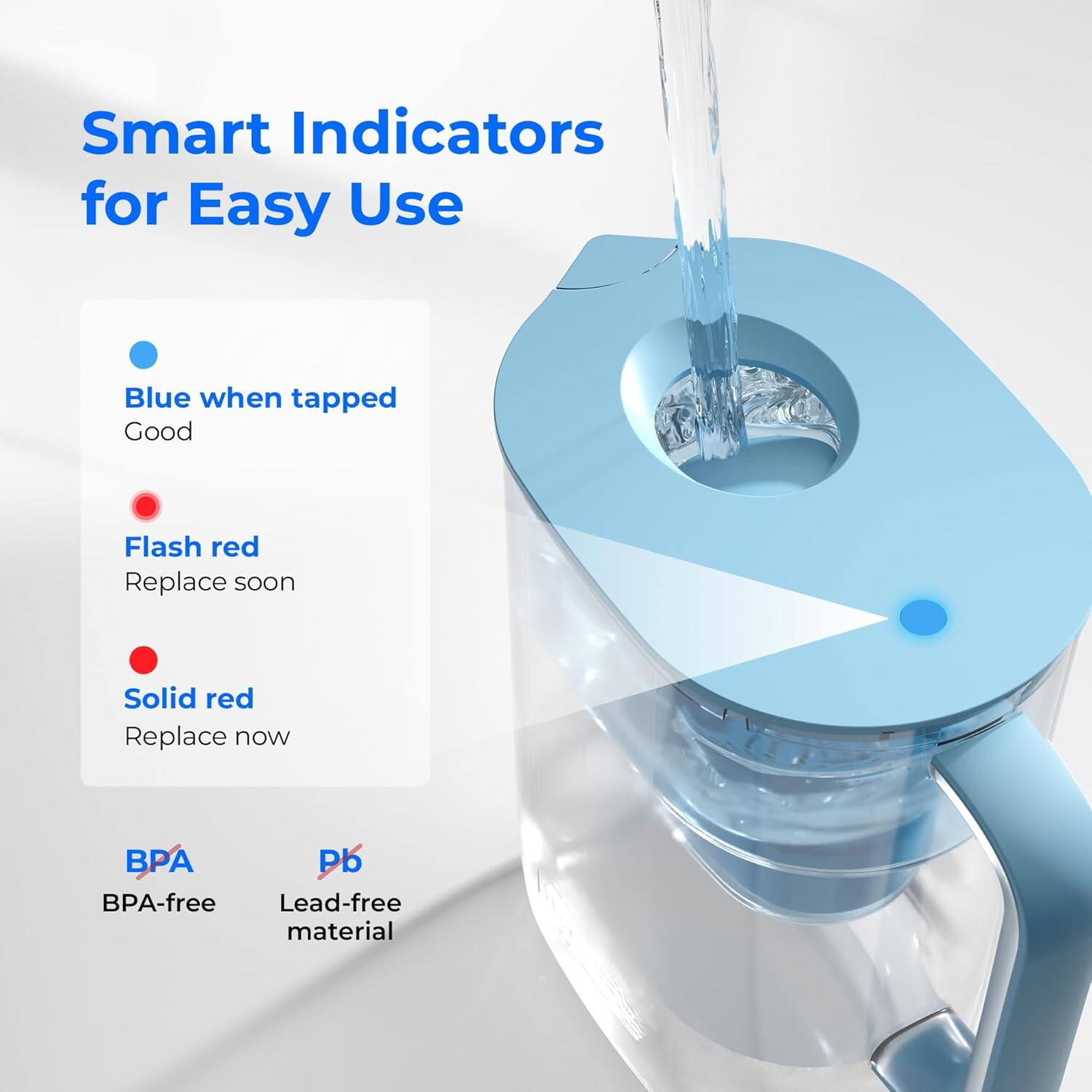 Smart Indicators for Easy Use

Blue when tapped
Good

Flash red
Replace soon

Solid red
Replace now

BPA
BPA-free

Pb
Lead-free material